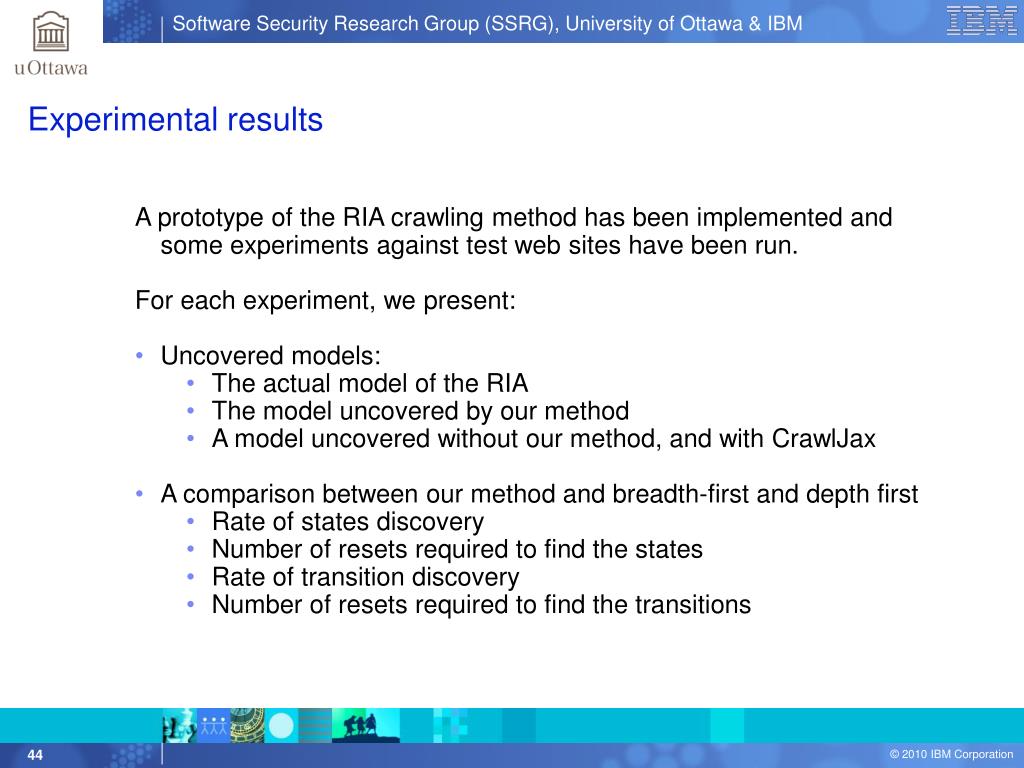 uOttawa

Software Security Research Group (SSRG), University of Ottawa & IBM

IBM

Experimental results

A prototype of the RIA crawling method has been implemented and some experiments against test web sites have been run.

For each experiment, we present:

• Uncovered models:
  • The actual model of the RIA
  • The model uncovered by our method
  • A model uncovered without our method, and with CrawlJax

• A comparison between our method and breadth-first and depth first
  • Rate of states discovery
  • Number of resets required to find the states
  • Rate of transition discovery
  • Number of resets required to find the transitions

44

© 2010 IBM Corporation